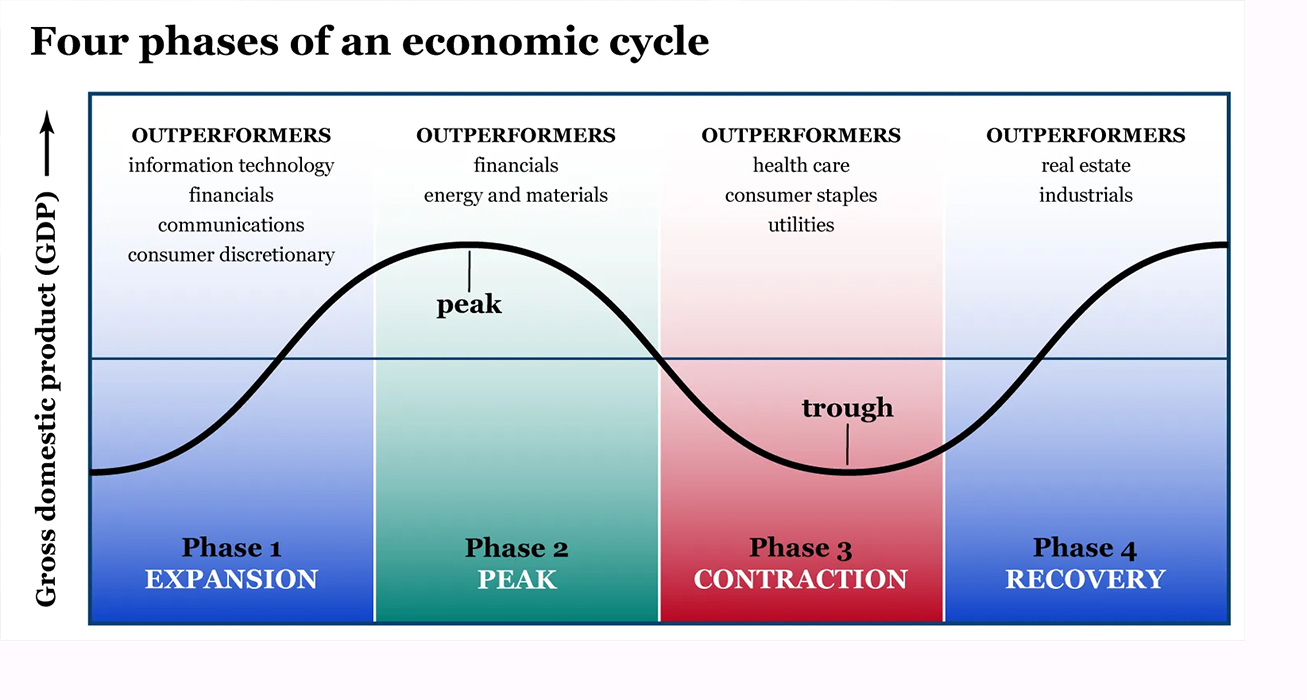 Four phases of an economic cycle

Gross domestic product (GDP)

OUTPERFORMERS
information technology
financials
communications
consumer discretionary

OUTPERFORMERS
financials
energy and materials

OUTPERFORMERS
health care
consumer staples
utilities

OUTPERFORMERS
real estate
industrials

peak

trough

Phase 1
EXPANSION

Phase 2
PEAK

Phase 3
CONTRACTION

Phase 4
RECOVERY